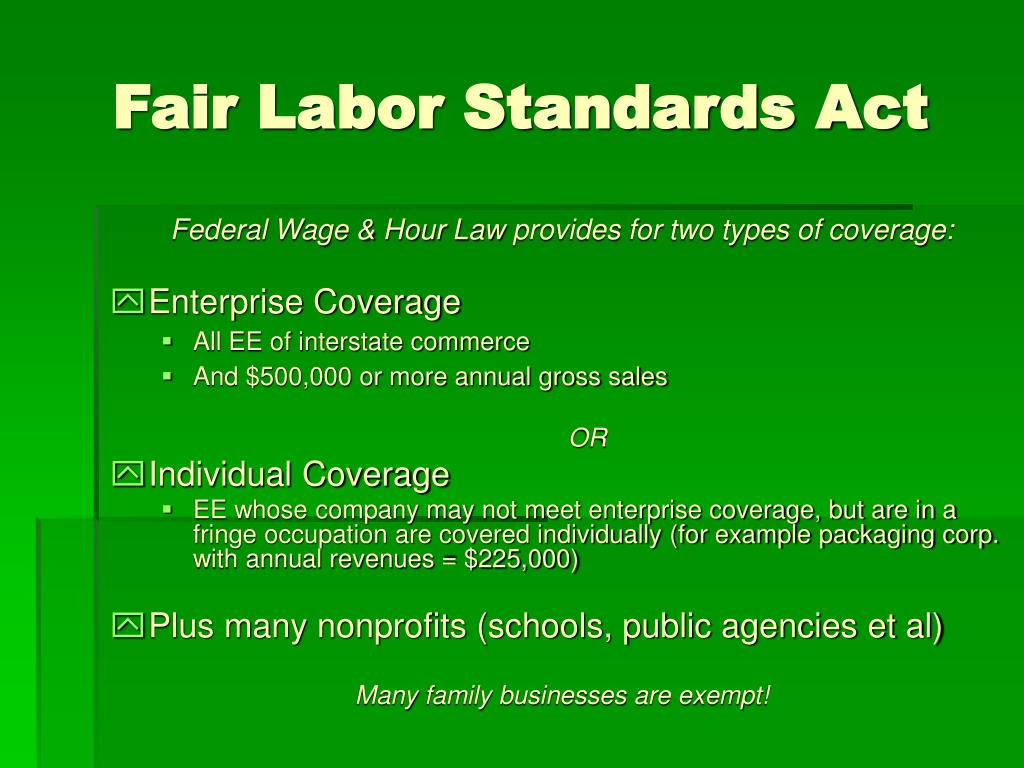 Fair Labor Standards Act

Federal Wage & Hour Law provides for two types of coverage:

Enterprise Coverage
- All EE of interstate commerce
- And \$500,000 or more annual gross sales

OR

Individual Coverage
- EE whose company may not meet enterprise coverage, but are in a fringe occupation are covered individually (for example packaging corp. with annual revenues = \$225,000)

Plus many nonprofits (schools, public agencies et al)

Many family businesses are exempt!